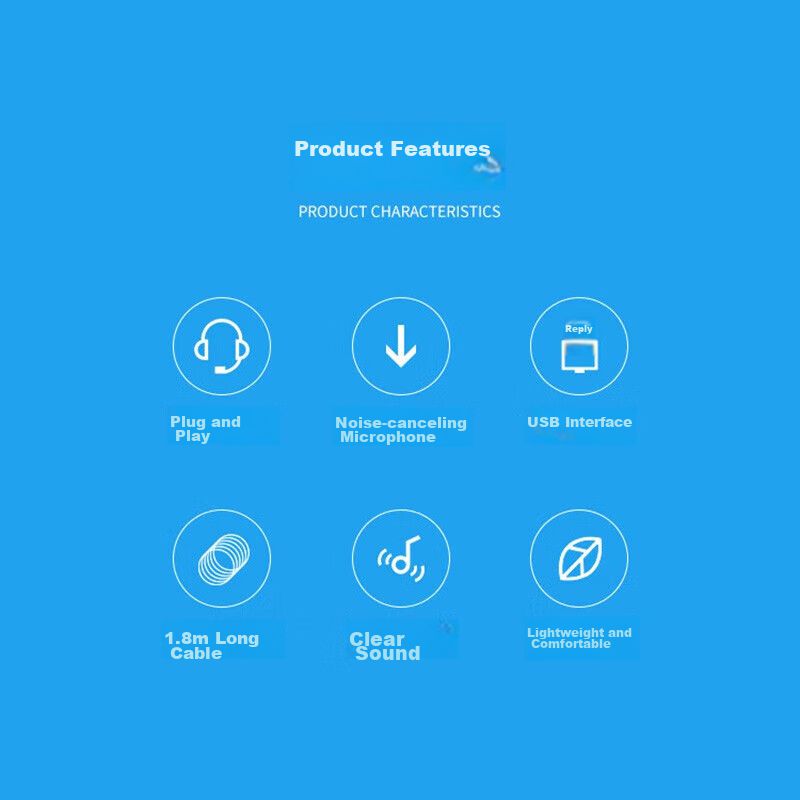 Product Features

PRODUCT CHARACTERISTICS

Plug and Play

Noise-canceling Microphone

Reply

USB Interface

1.8m Long Cable

Clear Sound

Lightweight and Comfortable